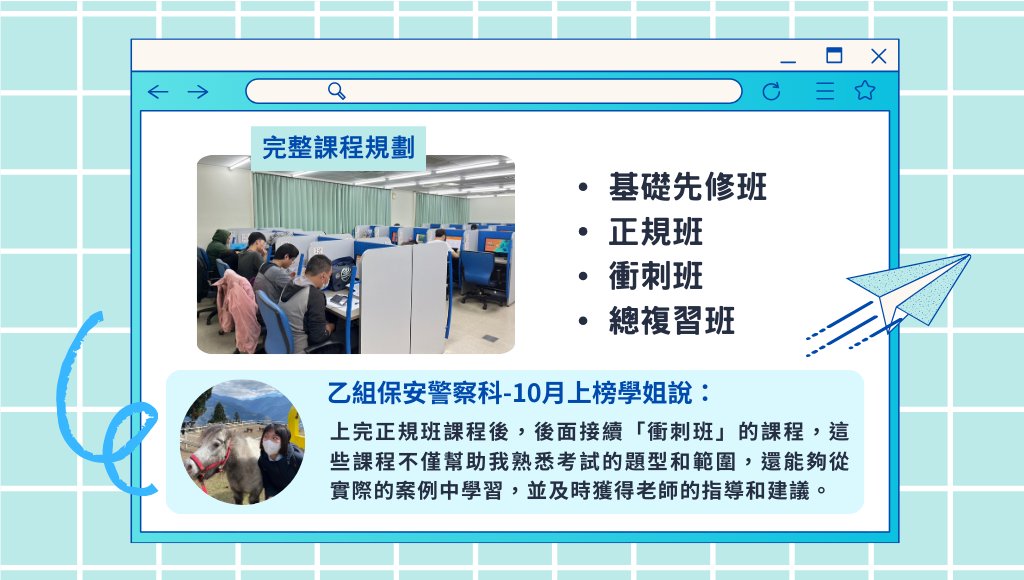 完整課程規劃

• 基礎先修班
• 正規班
• 衝刺班
• 總複習班

乙組保安警察科-10月上榜學姐說：

上完正規班課程後，後面接續「衝刺班」的課程，這些課程不僅幫助我熟悉考試的題型和範圍，還能夠從實際的案例中學習，並及時獲得老師的指導和建議。